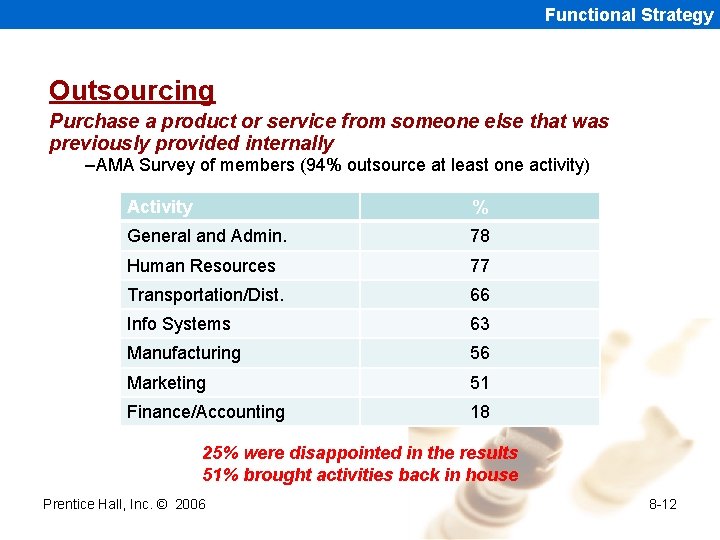 Functional Strategy

Outsourcing

Purchase a product or service from someone else that was previously provided internally

–AMA Survey of members (94% outsource at least one activity)

| Activity | % |
|---|---|
| General and Admin. | 78 |
| Human Resources | 77 |
| Transportation/Dist. | 66 |
| Info Systems | 63 |
| Manufacturing | 56 |
| Marketing | 51 |
| Finance/Accounting | 18 |

25% were disappointed in the results
51% brought activities back in house

Prentice Hall, Inc. © 2006

8-12